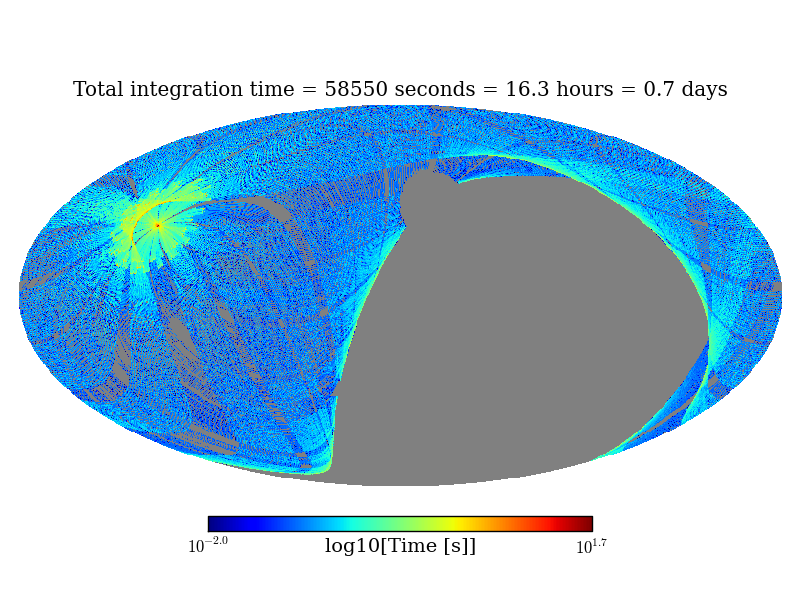 Total integration time = 58550 seconds = 16.3 hours = 0.7 days

$10^{-2.0}$ log10[Time [s]] $10^{1.7}$